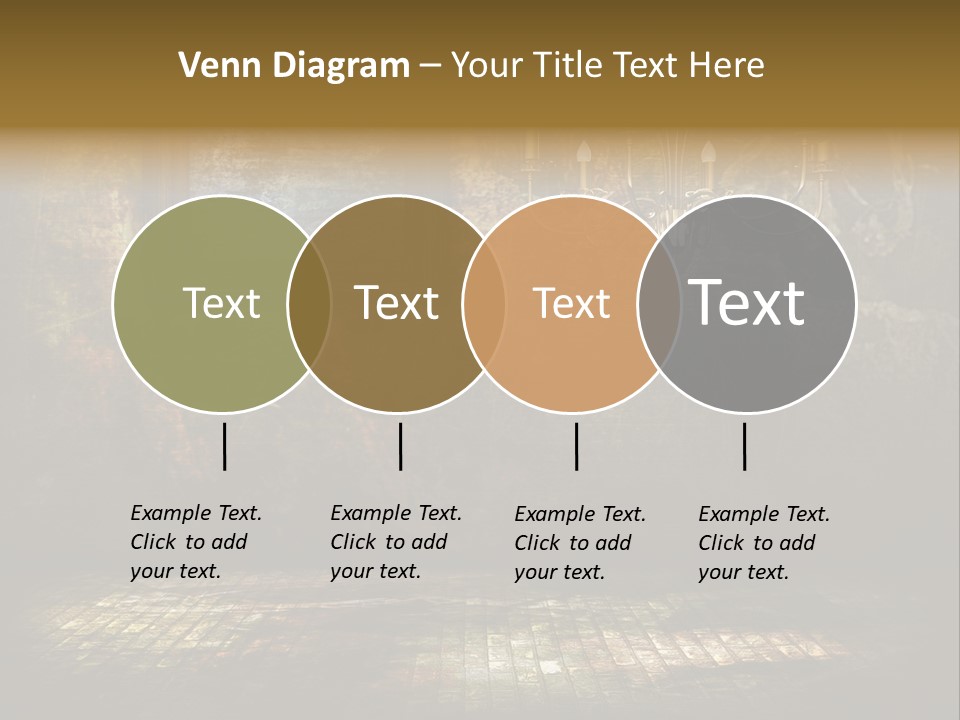 Venn Diagram – Your Title Text Here

Text

Text

Text

Text

Example Text. Click to add your text.

Example Text. Click to add your text.

Example Text. Click to add your text.

Example Text. Click to add your text.